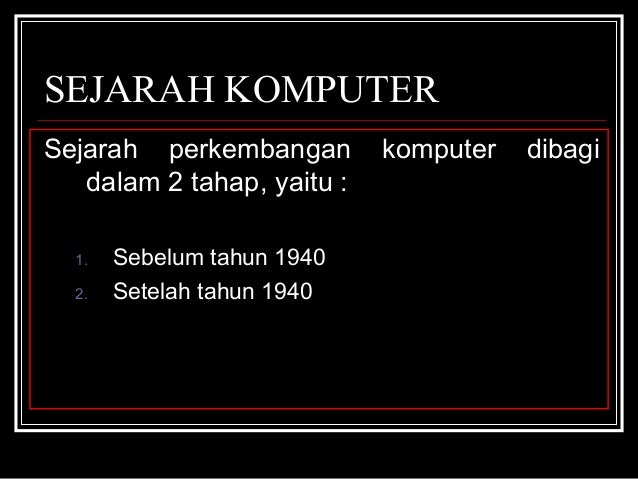 SEJARAH KOMPUTER

Sejarah perkembangan komputer dibagi dalam 2 tahap, yaitu :

1. Sebelum tahun 1940
2. Setelah tahun 1940